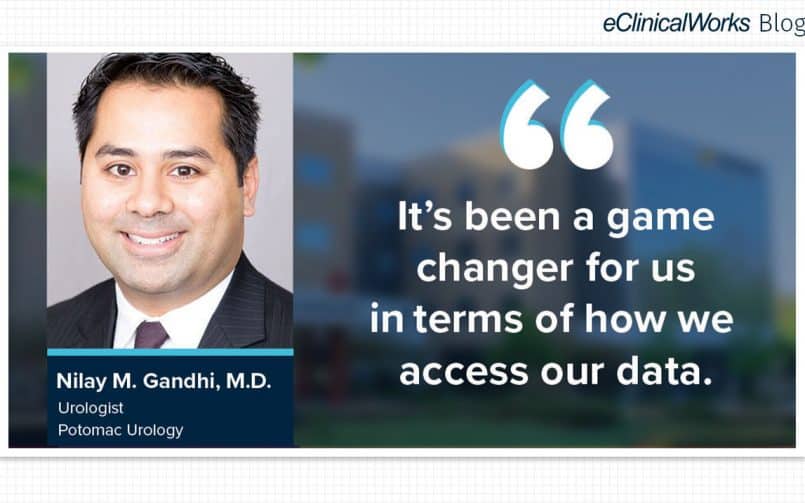 eClinicalWorks Blog

“

It’s been a game changer for us in terms of how we access our data.

Nilay M. Gandhi, M.D.
Urologist
Potomac Urology